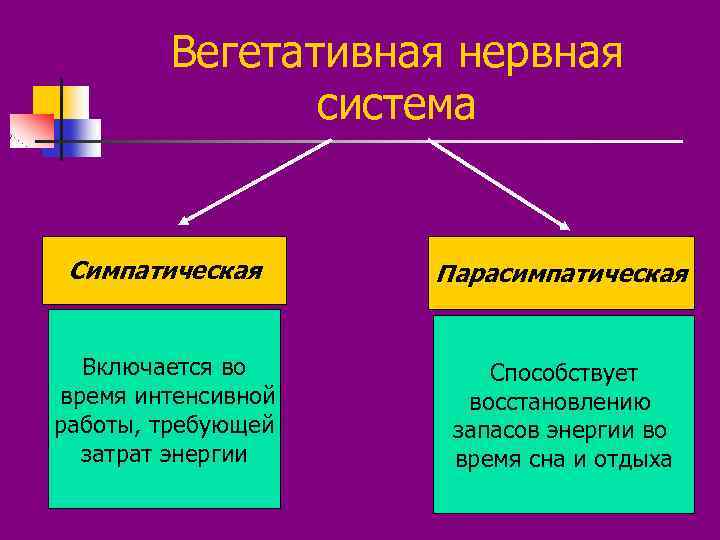 Вегетативная нервная система

Симпатическая

Включается во время интенсивной работы, требующей затрат энергии

Парасимпатическая

Способствует восстановлению запасов энергии во время сна и отдыха